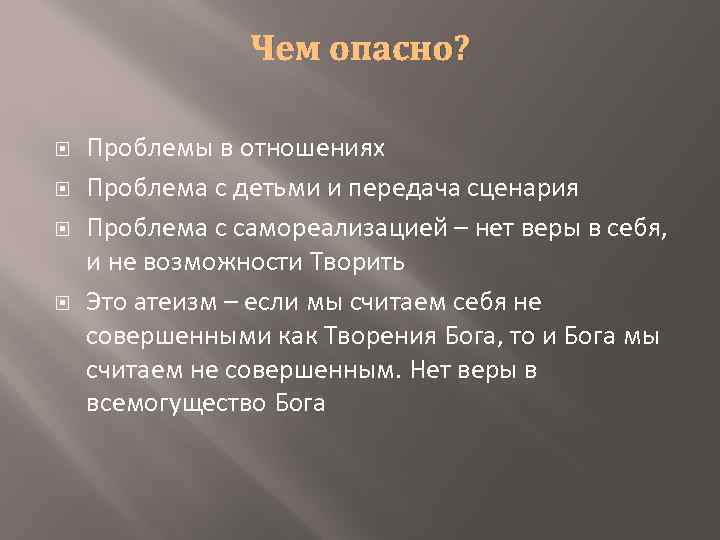 Чем опасно?

Проблемы в отношениях

Проблема с детьми и передача сценария

Проблема с самореализацией – нет веры в себя, и не возможности Творить

Это атеизм – если мы считаем себя не совершенными как Творения Бога, то и Бога мы считаем не совершенным. Нет веры в всемогущество Бога